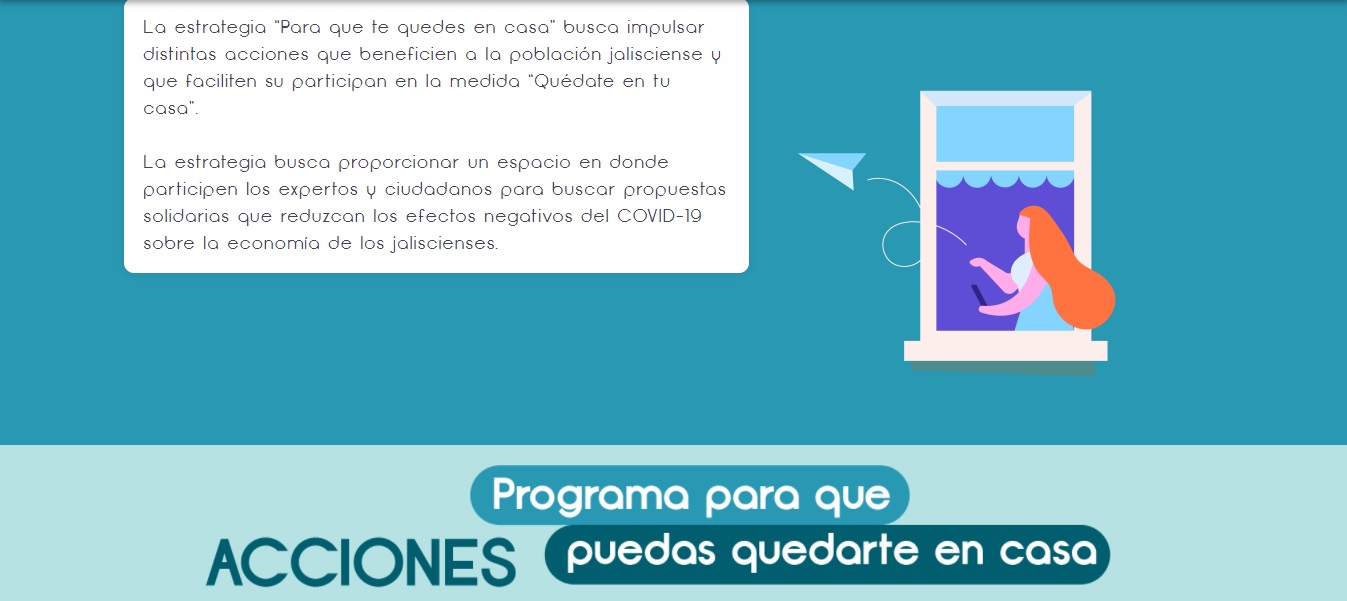 La estrategia "Para que te quedes en casa" busca impulsar distintas acciones que beneficien a la población jalisciense y que faciliten su participan en la medida "Quédate en tu casa".

La estrategia busca proporcionar un espacio en donde participen los expertos y ciudadanos para buscar propuestas solidarias que reduzcan los efectos negativos del COVID-19 sobre la economía de los jaliscienses.

ACCIONES

Programa para que puedas quedarte en casa